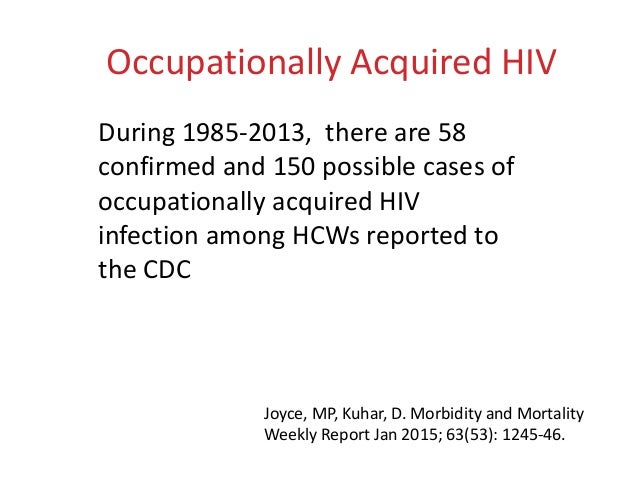 Occupationally Acquired HIV

During 1985-2013, there are 58 confirmed and 150 possible cases of occupationally acquired HIV infection among HCWs reported to the CDC

Joyce, MP, Kuhar, D. Morbidity and Mortality Weekly Report Jan 2015; 63(53): 1245-46.